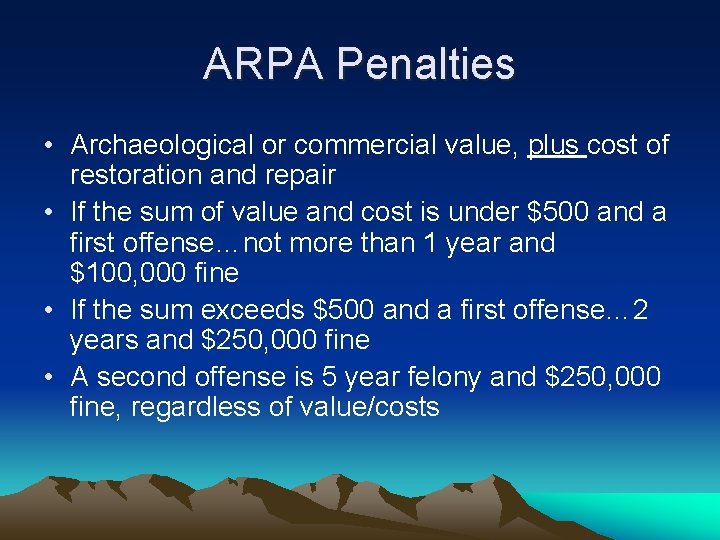 ARPA Penalties

• Archaeological or commercial value, plus cost of restoration and repair
• If the sum of value and cost is under \$500 and a first offense…not more than 1 year and \$100,000 fine
• If the sum exceeds \$500 and a first offense…2 years and \$250,000 fine
• A second offense is 5 year felony and \$250,000 fine, regardless of value/costs